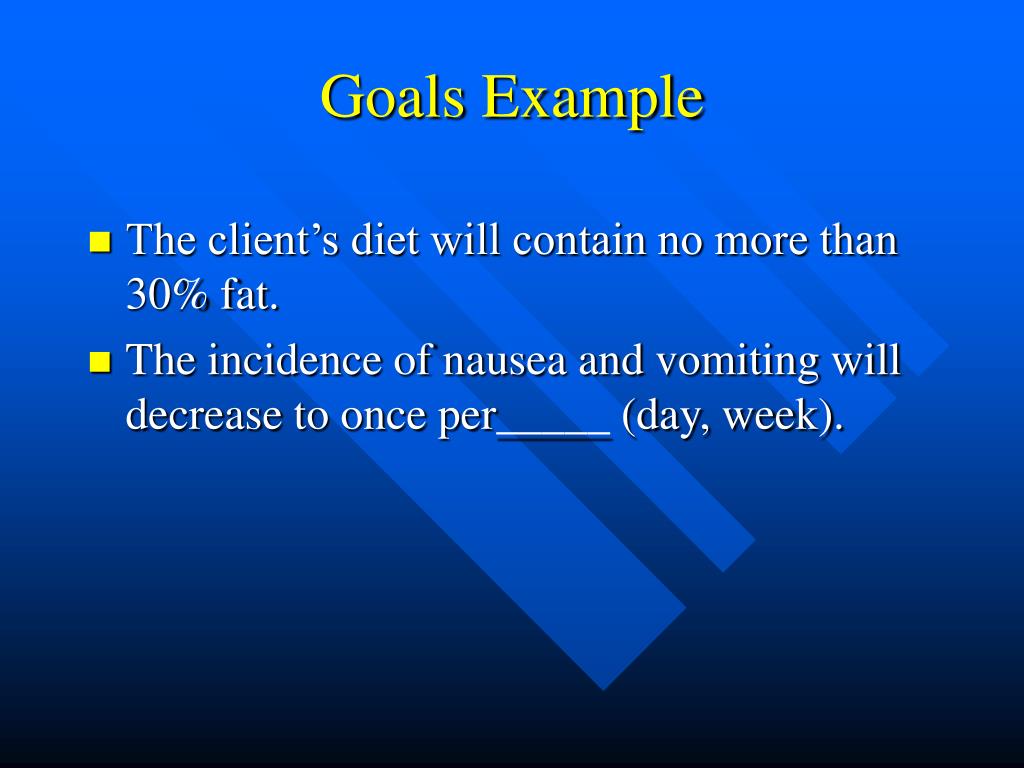 Goals Example

- The client’s diet will contain no more than 30% fat.
- The incidence of nausea and vomiting will decrease to once per_____ (day, week).